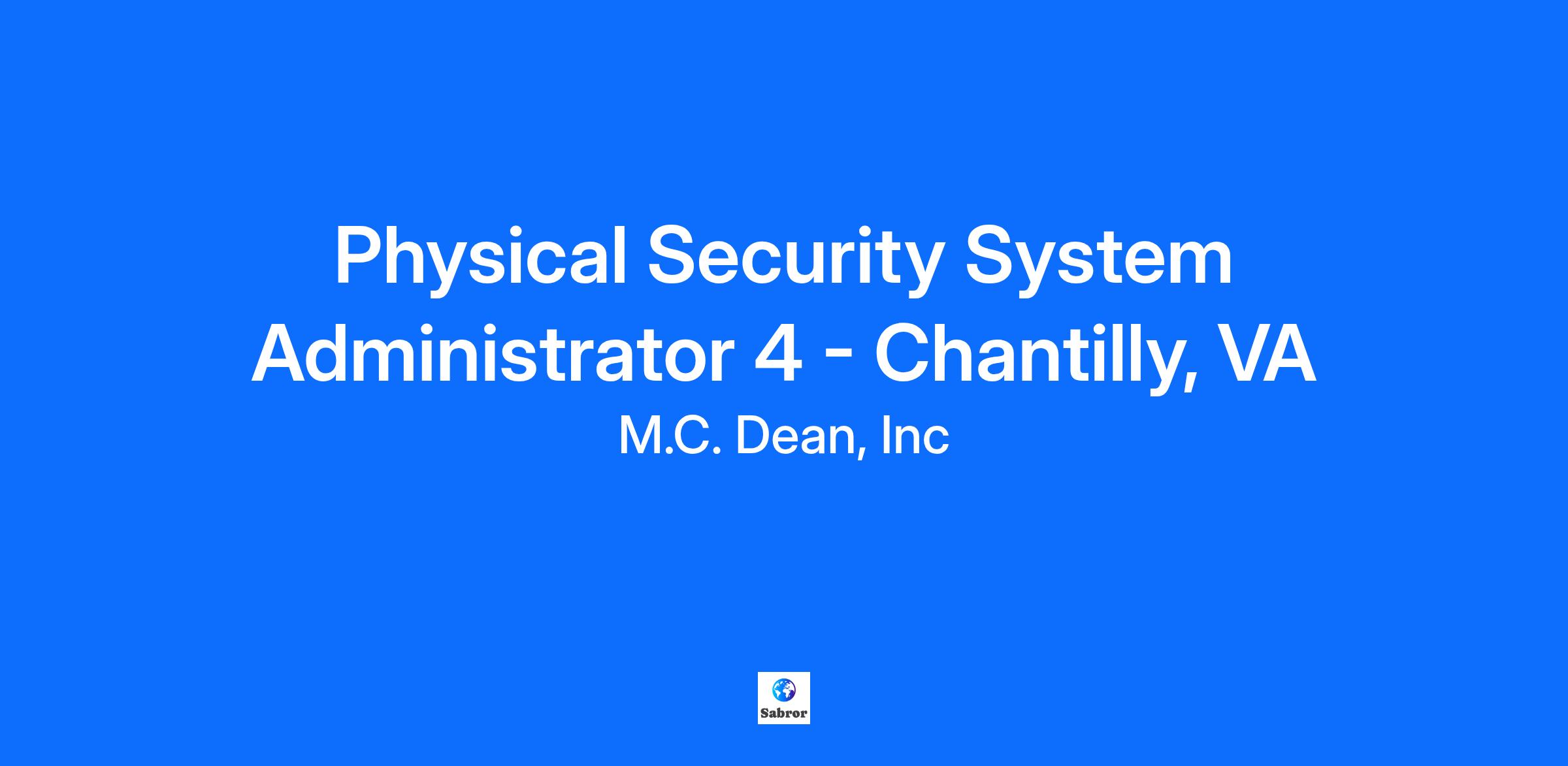 Physical Security System Administrator 4 - Chantilly, VA

M.C. Dean, Inc

Sabror